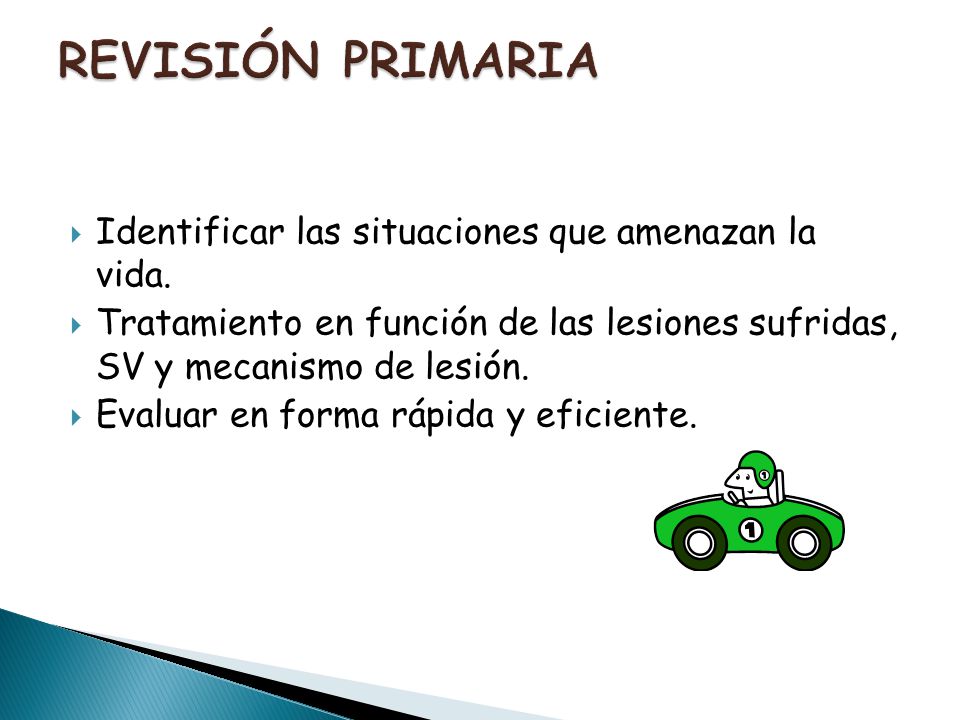 REVISIÓN PRIMARIA

Identificar las situaciones que amenazan la vida.

Tratamiento en función de las lesiones sufridas, SV y mecanismo de lesión.

Evaluar en forma rápida y eficiente.

1

1